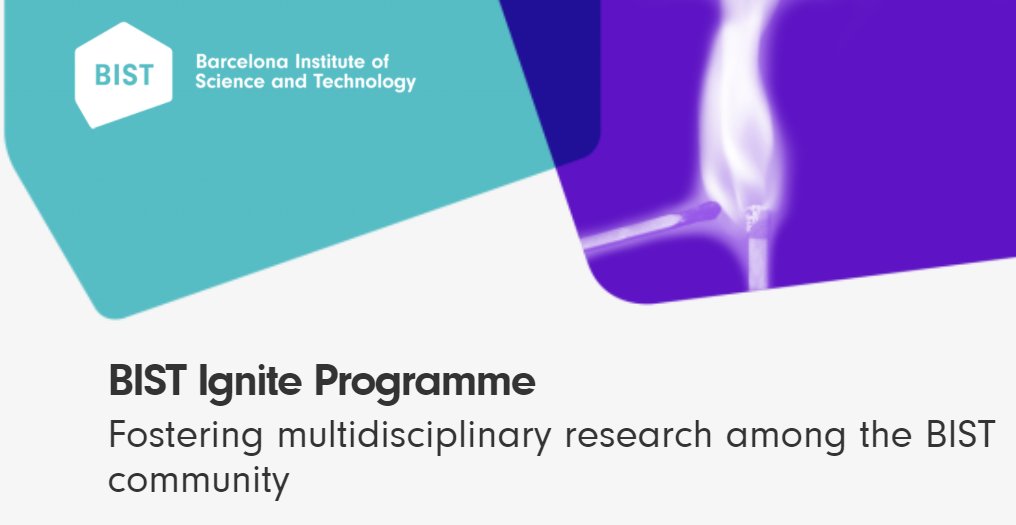 BIST

Barcelona Institute of
Science and Technology

BIST Ignite Programme

Fostering multidisciplinary research among the BIST community